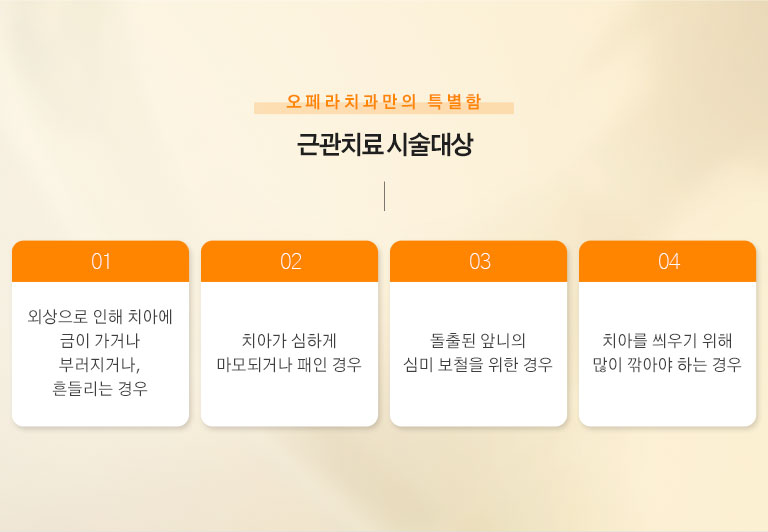 오페라치과만의 특별함

근관치료 시술대상

01

외상으로 인해 치아에 금이 가거나 부러지거나, 흔들리는 경우

02

치아가 심하게 마모되거나 패인 경우

03

돌출된 앞니의 심미 보철을 위한 경우

04

치아를 씌우기 위해 많이 깎아야 하는 경우